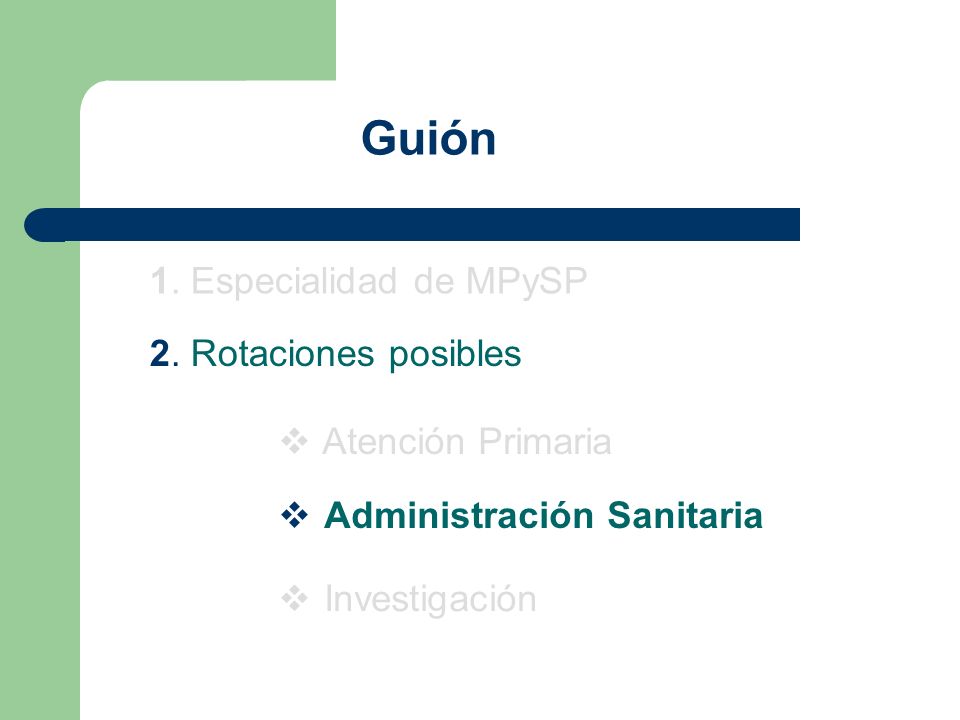 Guión

1. Especialidad de MPySP

2. Rotaciones posibles

❖ Atención Primaria

❖ Administración Sanitaria

❖ Investigación